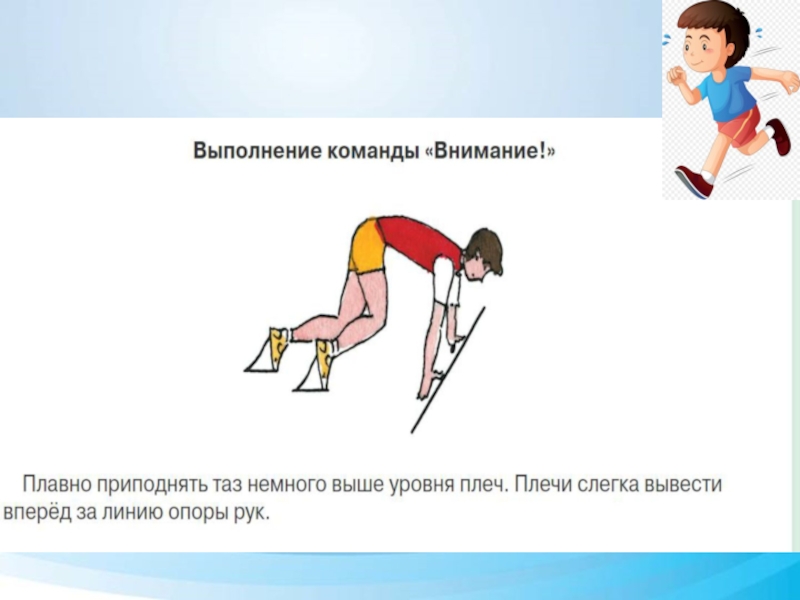 Выполнение команды «Внимание!»

Плавно приподнять таз немного выше уровня плеч. Плечи слегка вывести вперёд за линию опоры рук.